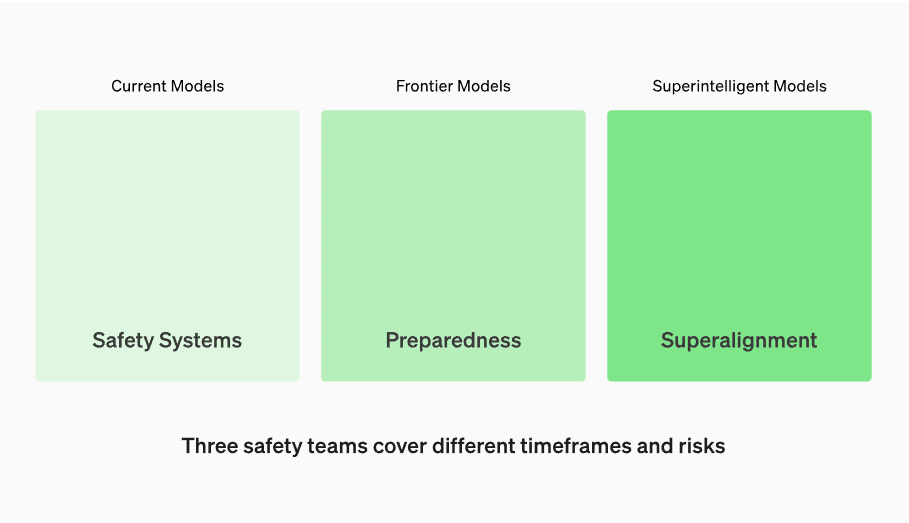 Current Models

Safety Systems

Frontier Models

Preparedness

Superintelligent Models

Superalignment

Three safety teams cover different timeframes and risks